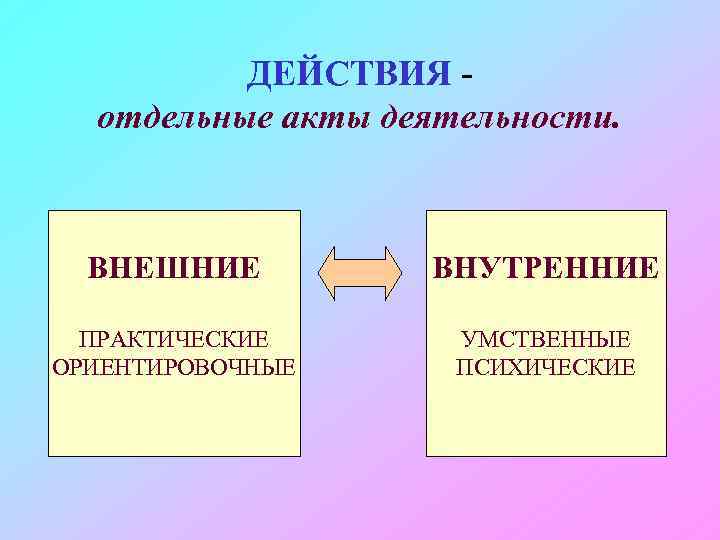 ДЕЙСТВИЯ -
отдельные акты деятельности.

ВНЕШНИЕ

ПРАКТИЧЕСКИЕ
ОРИЕНТИРОВОЧНЫЕ

ВНУТРЕННИЕ

УМСТВЕННЫЕ
ПСИХИЧЕСКИЕ